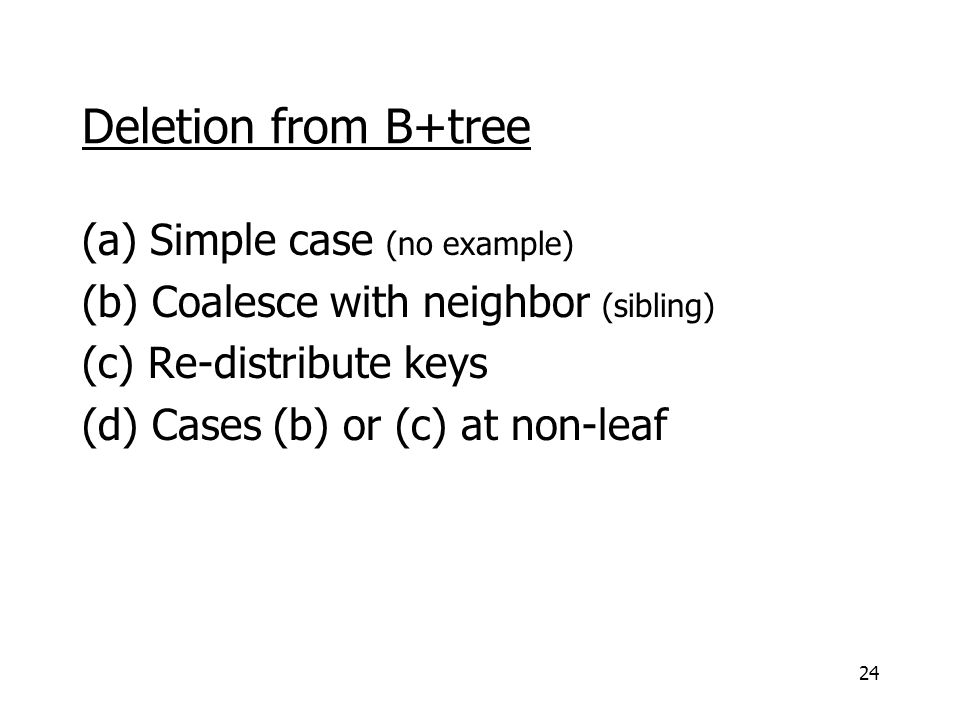 Deletion from B+tree

(a) Simple case (no example)
(b) Coalesce with neighbor (sibling)
(c) Re-distribute keys
(d) Cases (b) or (c) at non-leaf

24